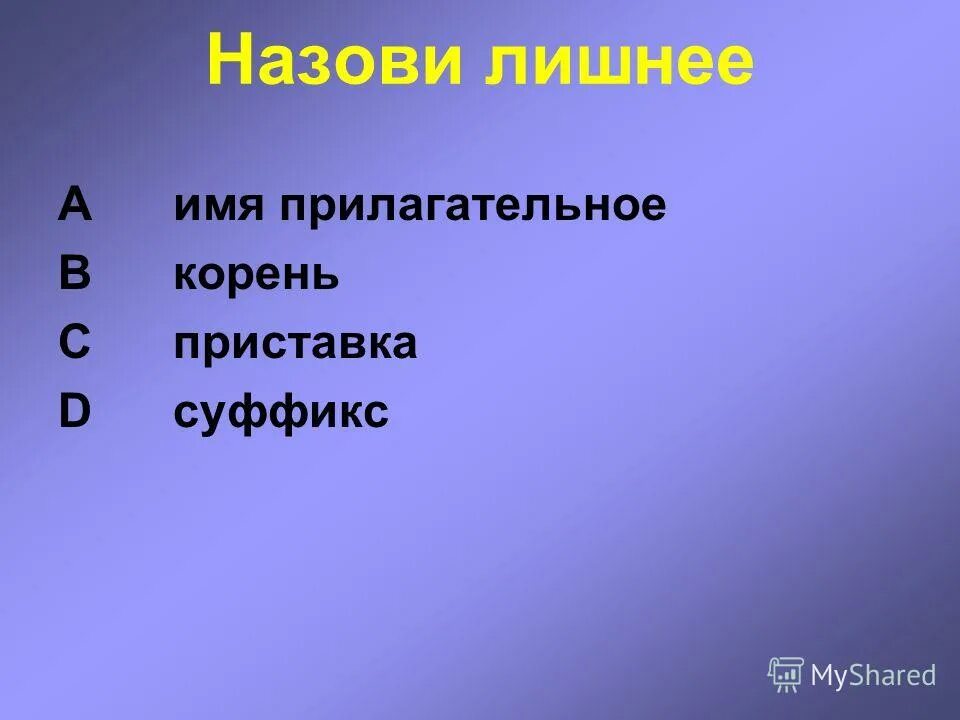 Назови лишнее

A имя прилагательное
B корень
C приставка
D суффикс

MyShared